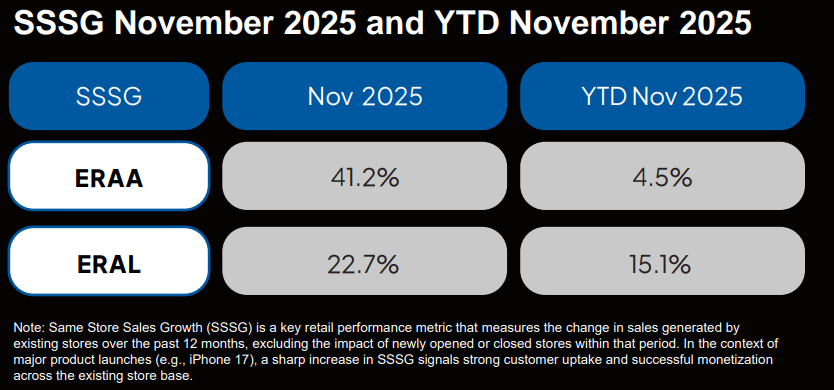 SSSG November 2025 and YTD November 2025

| SSSG | Nov 2025 | YTD Nov 2025 |
|---|---|---|
| ERAA | 41.2% | 4.5% |
| ERAL | 22.7% | 15.1% |

Note: Same Store Sales Growth (SSSG) is a key retail performance metric that measures the change in sales generated by existing stores over the past 12 months, excluding the impact of newly opened or closed stores within that period. In the context of major product launches (e.g., iPhone 17), a sharp increase in SSSG signals strong customer uptake and successful monetization across the existing store base.